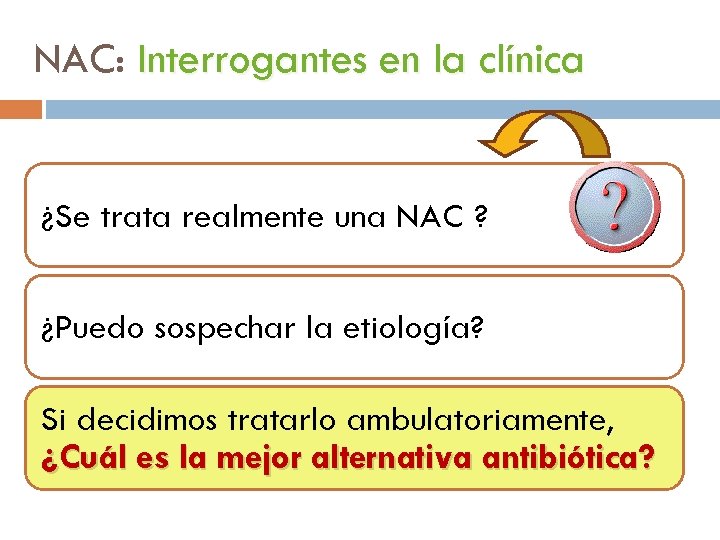 NAC: Interrogantes en la clínica

¿Se trata realmente una NAC ?

?

¿Puedo sospechar la etiología?

Si decidimos tratarlo ambulatoriamente, ¿Cuál es la mejor alternativa antibiótica?